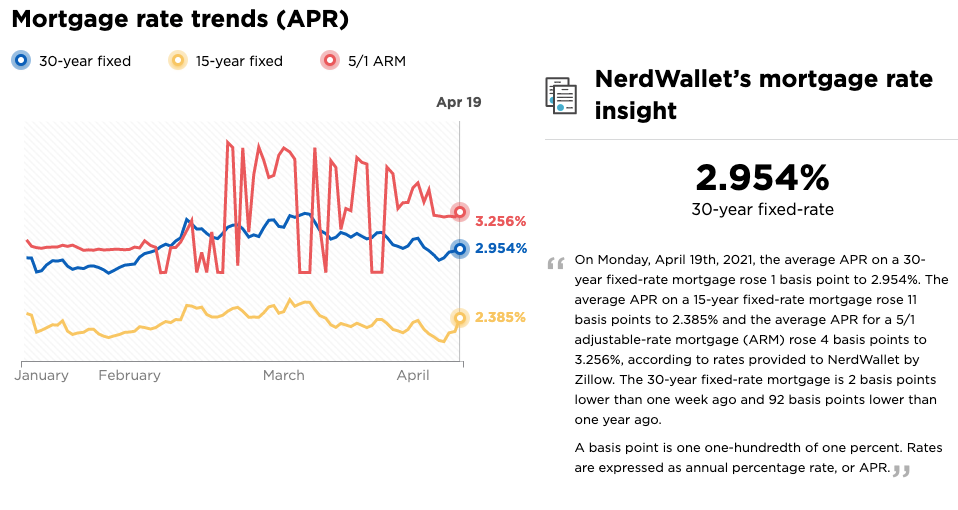 Mortgage rate trends (APR)

30-year fixed 15-year fixed 5/1 ARM

Apr 19

3.256%
2.954%
2.385%

January February March April

NerdWallet's mortgage rate insight

2.954%
30-year fixed-rate

On Monday, April 19th, 2021, the average APR on a 30-year fixed-rate mortgage rose 1 basis point to 2.954%. The average APR on a 15-year fixed-rate mortgage rose 11 basis points to 2.385% and the average APR for a 5/1 adjustable-rate mortgage (ARM) rose 4 basis points to 3.256%, according to rates provided to NerdWallet by Zillow. The 30-year fixed-rate mortgage is 2 basis points lower than one week ago and 92 basis points lower than one year ago.

A basis point is one one-hundredth of one percent. Rates are expressed as annual percentage rate, or APR.